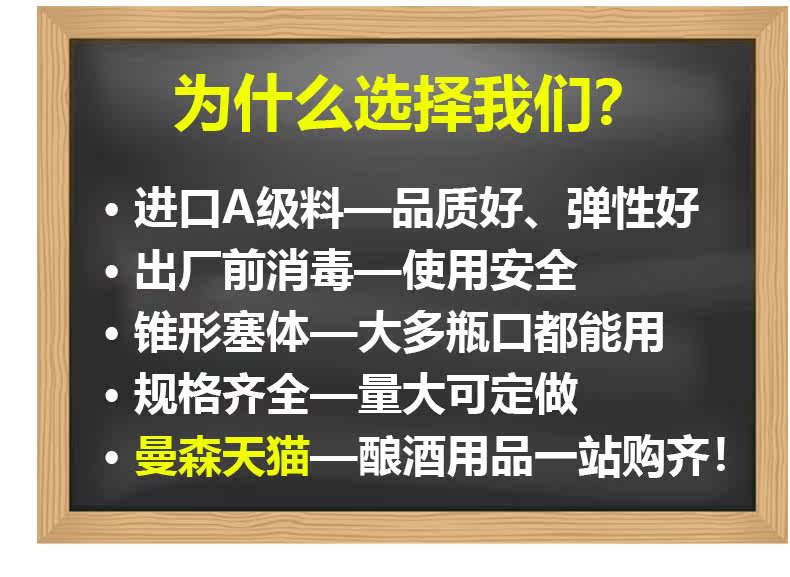 为什么选择我们?

• 进口A级料—品质好、弹性好
• 出厂前消毒—使用安全
• 锥形塞体—大多瓶口都能用
• 规格齐全—量大可定做
• 曼森天猫—酿酒用品一站购齐!